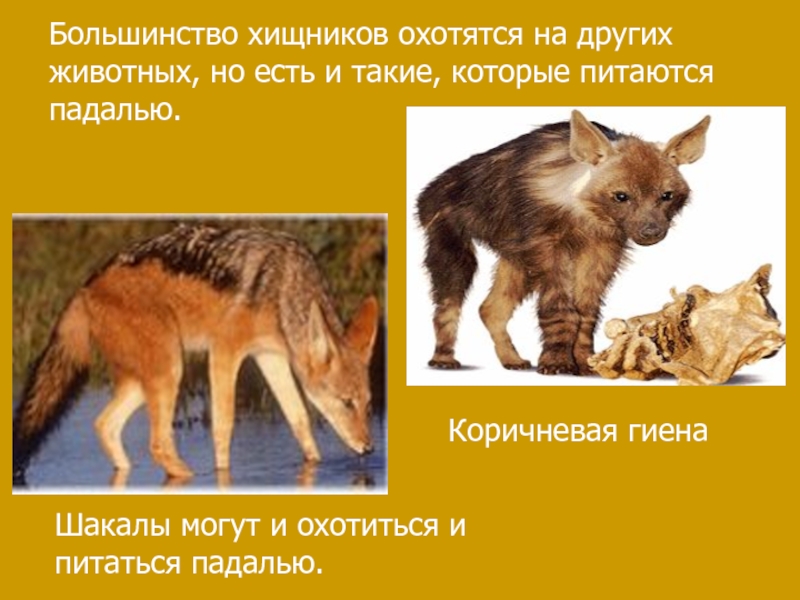 Большинство хищников охотятся на других животных, но есть и такие, которые питаются падалью.

Коричневая гиена

Шакалы могут и охотиться и питаться падалью.